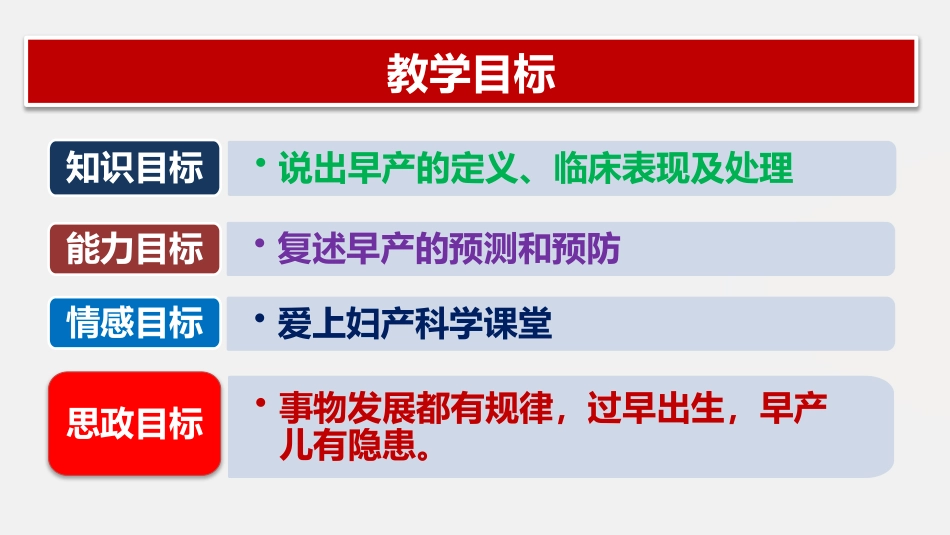 教学目标

知识目标

• 说出早产的定义、临床表现及处理

能力目标

• 复述早产的预测和预防

情感目标

• 爱上妇产科学课堂

思政目标

• 事物发展都有规律，过早出生，早产儿有隐患。